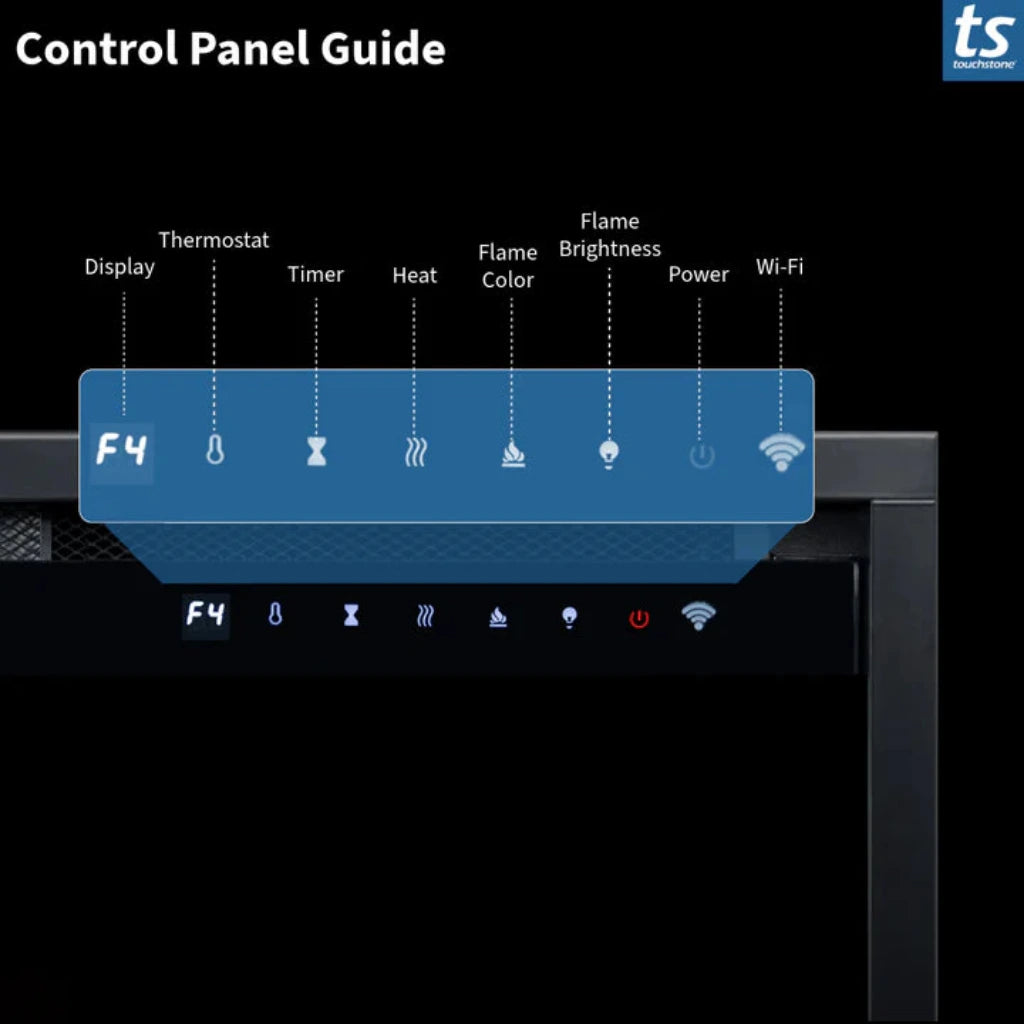 Control Panel Guide

ts
touchstone

Display
Thermostat
Timer
Heat
Flame Color
Flame Brightness
Power
Wi-Fi

F4

F4